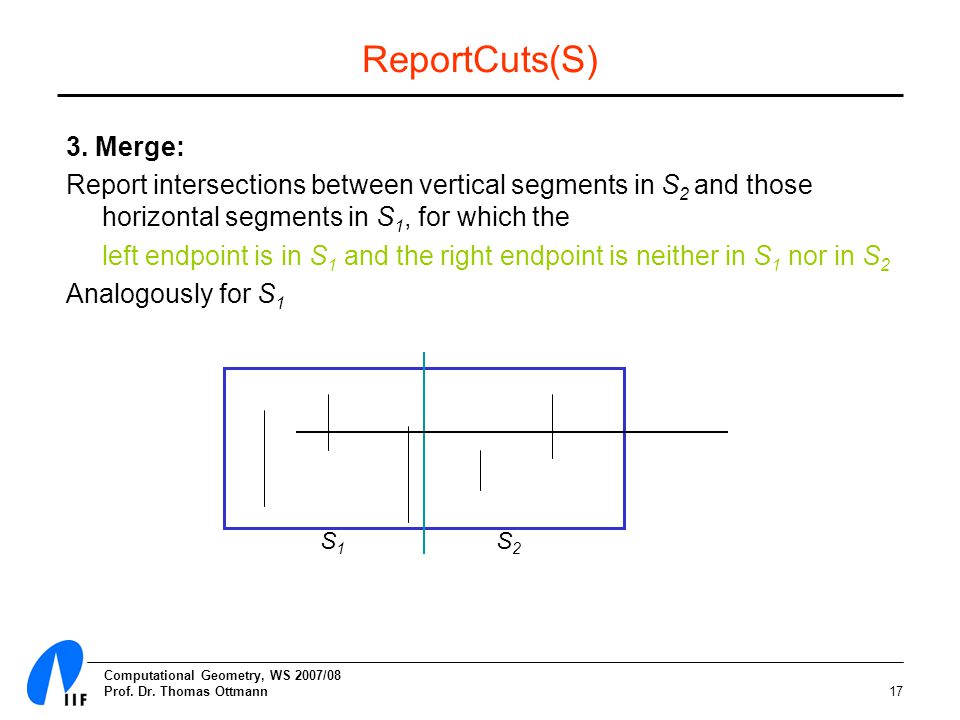 ReportCuts(S)

3. Merge:

Report intersections between vertical segments in $S_2$ and those horizontal segments in $S_1$, for which the

left endpoint is in $S_1$ and the right endpoint is neither in $S_1$ nor in $S_2$

Analogously for $S_1$

$S_1$ $S_2$

IIF

Computational Geometry, WS 2007/08
Prof. Dr. Thomas Ottmann

17